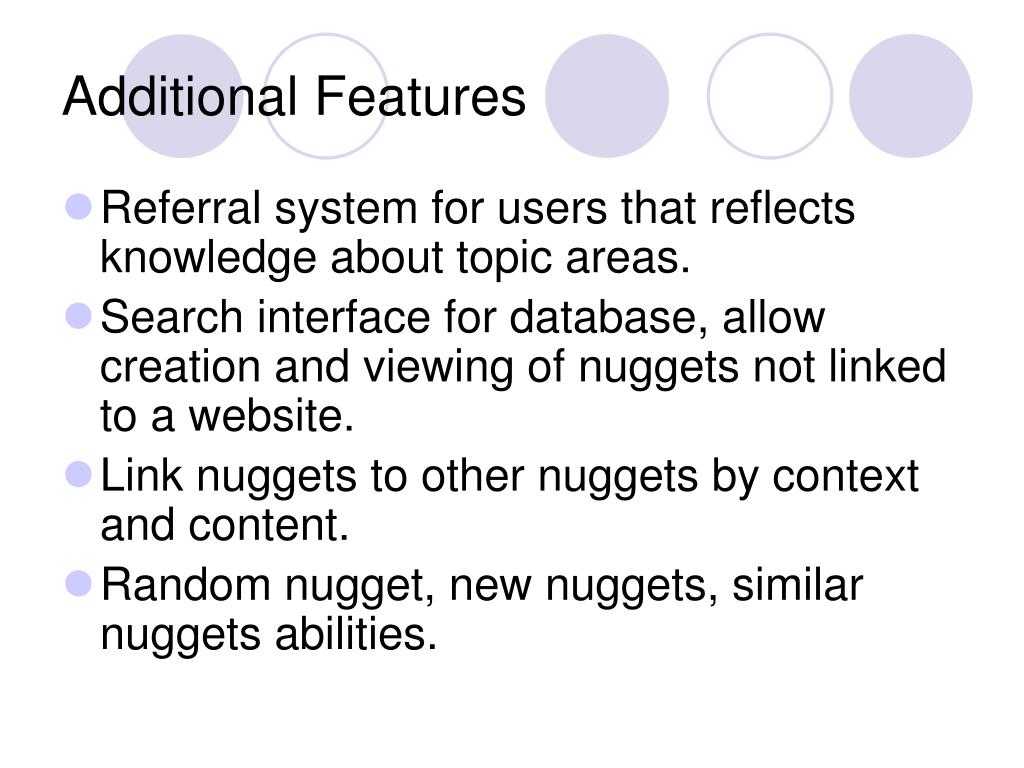 Additional Features

- Referral system for users that reflects knowledge about topic areas.
- Search interface for database, allow creation and viewing of nuggets not linked to a website.
- Link nuggets to other nuggets by context and content.
- Random nugget, new nuggets, similar nuggets abilities.